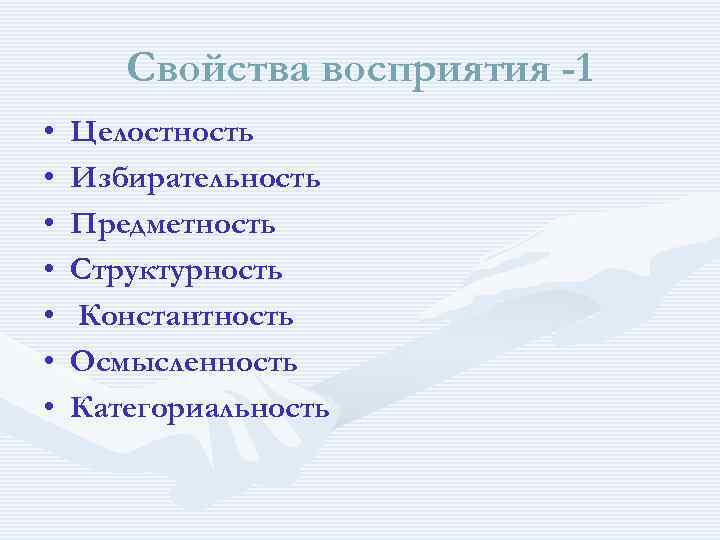 Свойства восприятия -1

• Целостность
• Избирательность
• Предметность
• Структурность
• Константность
• Осмысленность
• Категориальность